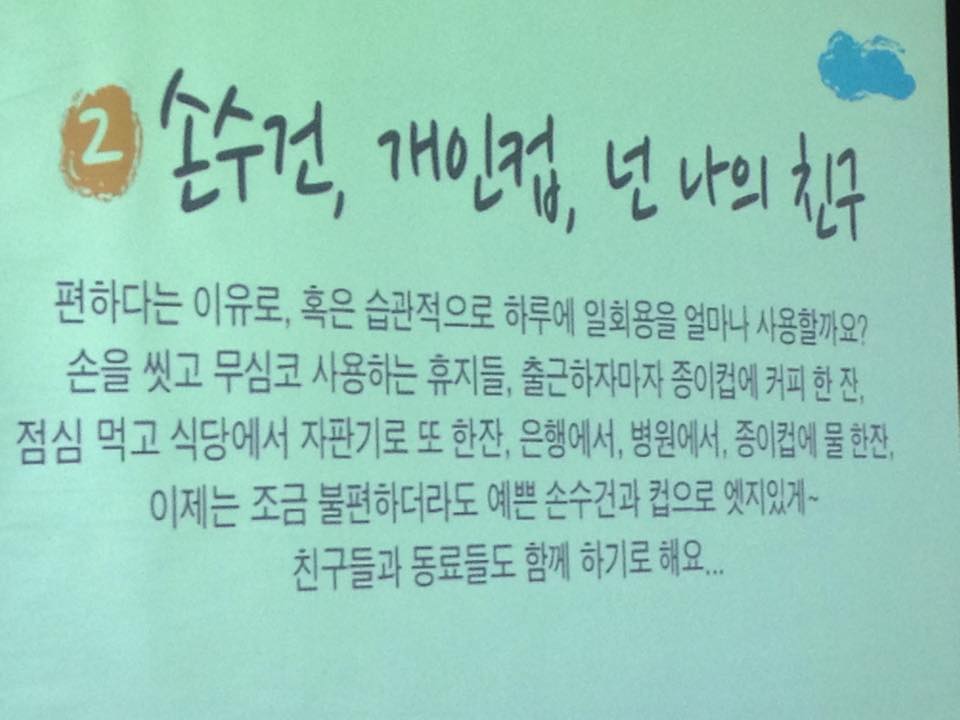 2 손수건, 개인컵, 넌 나의 친구

편하다는 이유로, 혹은 습관적으로 하루에 일회용을 얼마나 사용할까요?
손을 씻고 무심코 사용하는 휴지들, 출근하자마자 종이컵에 커피 한 잔,
점심 먹고 식당에서 자판기로 또 한잔, 은행에서, 병원에서, 종이컵에 물 한잔,
이제는 조금 불편하더라도 예쁜 손수건과 컵으로 엣지있게~
친구들과 동료들도 함께 하기로 해요...